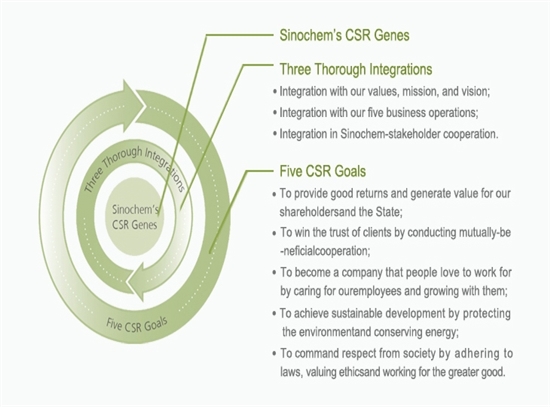 Three Thorough Integrations

Sinochem's CSR Genes

Five CSR Goals

Sinochem's CSR Genes

Three Thorough Integrations

• Integration with our values, mission, and vision;

• Integration with our five business operations;

• Integration in Sinochem-stakeholder cooperation.

Five CSR Goals

• To provide good returns and generate value for our shareholdersand the State;

• To win the trust of clients by conducting mutually-be -neficialcooperation;

• To become a company that people love to work for by caring for ouremployees and growing with them;

• To achieve sustainable development by protecting the environmentand conserving energy;

• To command respect from society by adhering to laws, valuing ethicsand working for the greater good.